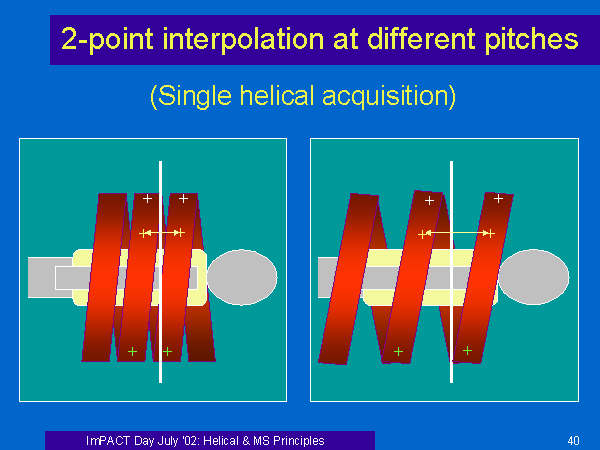 2-point interpolation at different pitches

(Single helical acquisition)

ImPACT Day July '02: Helical & MS Principles

40